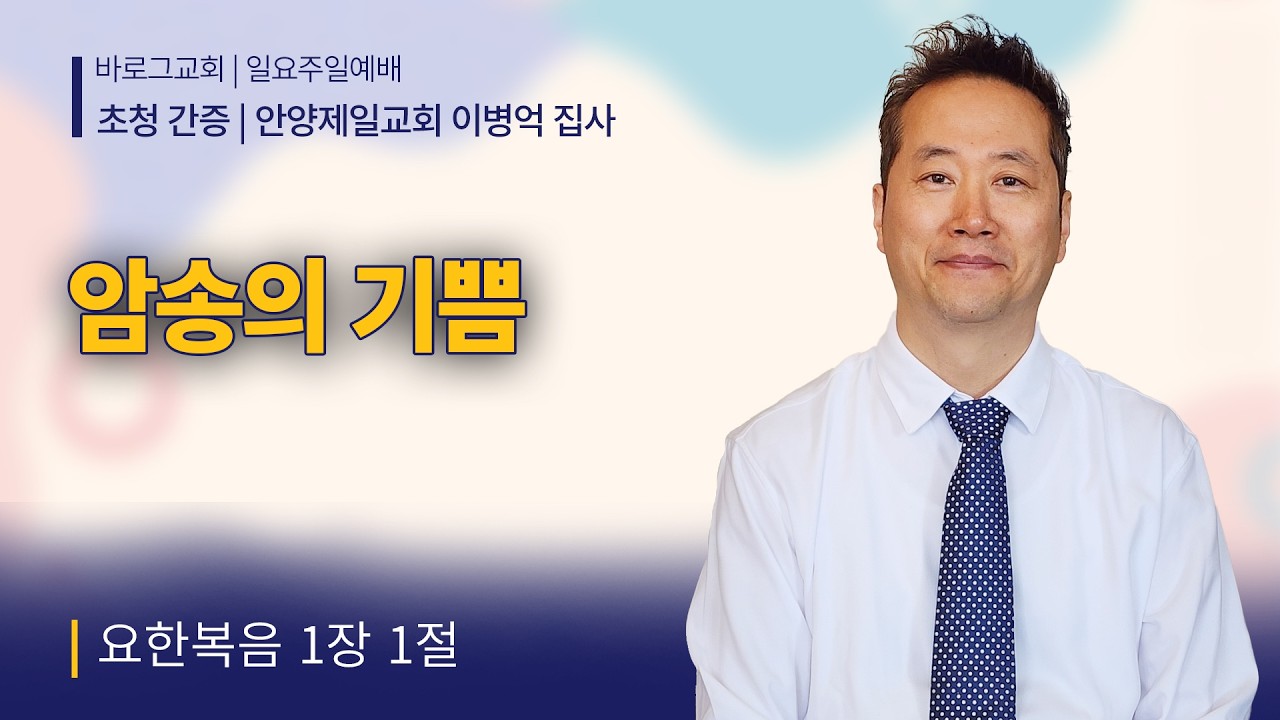 바로그교회 | 일요주일예배

초청 간증 | 안양제일교회 이병억 집사

암송의 기쁨

요한복음 1장 1절